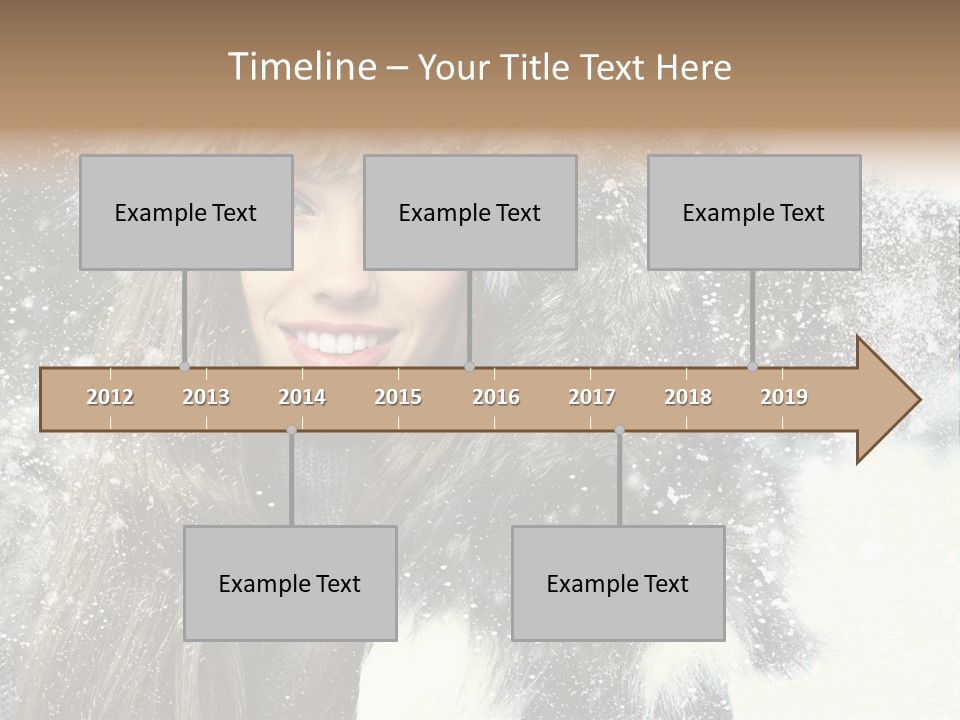 Timeline – Your Title Text Here

Example Text

Example Text

Example Text

2012 2013 2014 2015 2016 2017 2018 2019

Example Text

Example Text